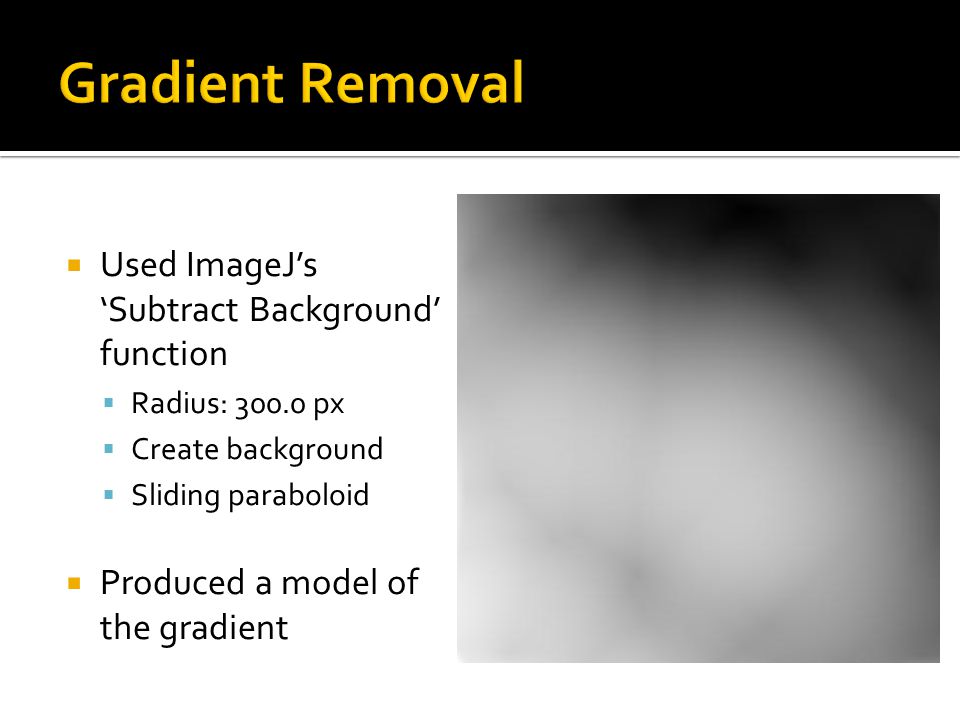 Gradient Removal

▪ Used ImageJ's 'Subtract Background' function
▪ Radius: 300.0 px
▪ Create background
▪ Sliding paraboloid

▪ Produced a model of the gradient